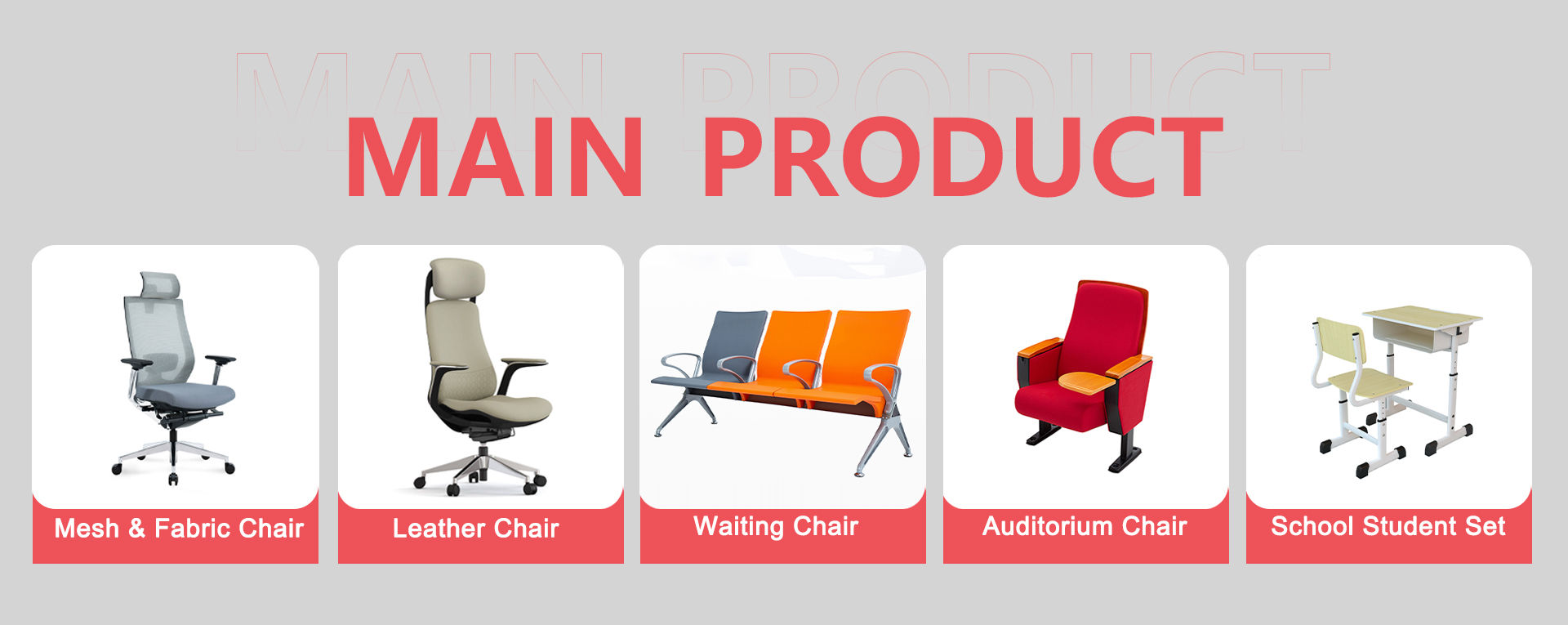 MAIN PRODUCT

MAIN PRODUCT

Mesh & Fabric Chair

Leather Chair

Waiting Chair

Auditorium Chair

School Student Set